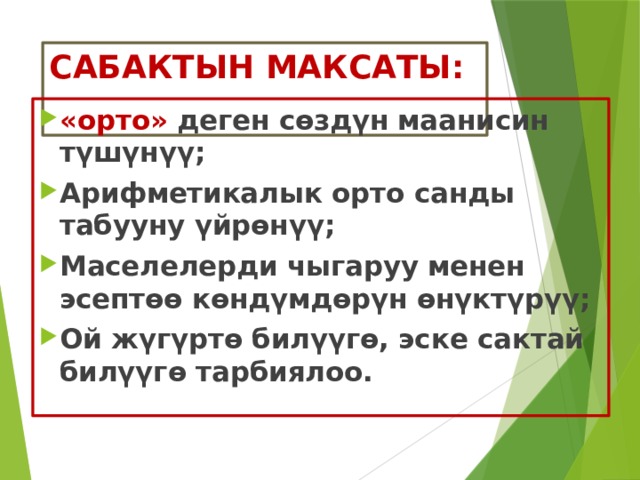 САБАКТЫН МАКСАТЫ:

«орто» деген сөздүн маанисин түшүнүү;

Арифметикалык орто санды табууну үйрөнүү;

Маселелерди чыгаруу менен эсептөө көндүмдөрүн өнүктүрүү;

Ой жүгүртө билүүгө, эске сактай билүүгө тарбиялоо.